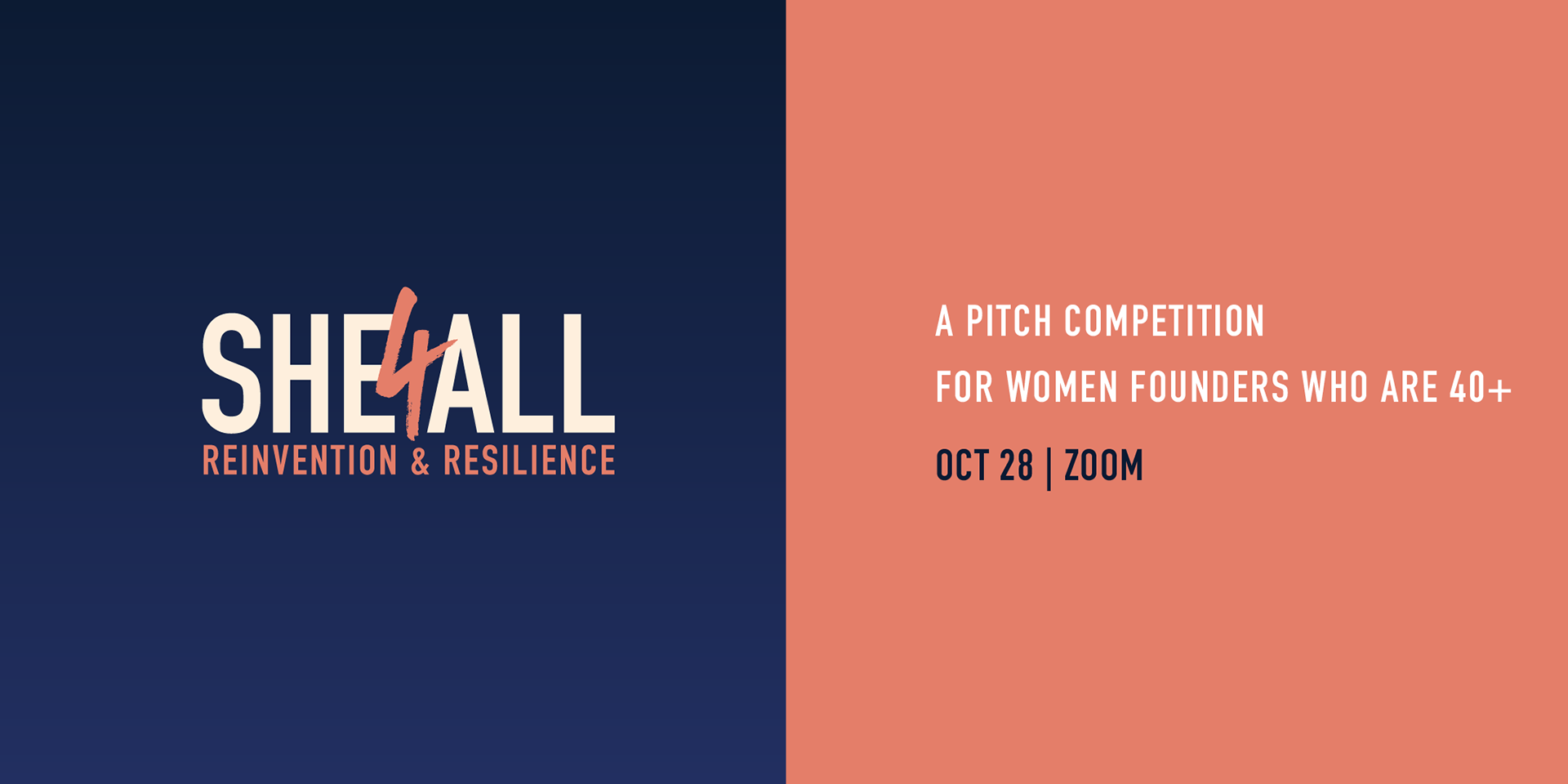 SHE4ALL
REINVENTION & RESILIENCE

A PITCH COMPETITION
FOR WOMEN FOUNDERS WHO ARE 40+
OCT 28 | ZOOM